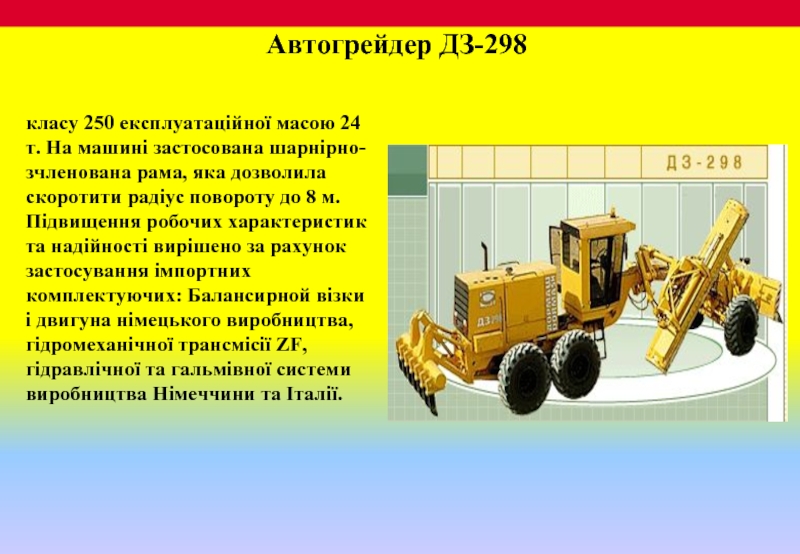 Автогрейдер ДЗ-298

класу 250 експлуатаційної масою 24 т. На машині застосована шарнірно-зчленована рама, яка дозволила скоротити радіус повороту до 8 м. Підвищення робочих характеристик та надійності вирішено за рахунок застосування імпортних комплектуючих: Балансирной візки і двигуна німецького виробництва, гідромеханічної трансмісії ZF, гідравлічної та гальмівної системи виробництва Німеччини та Італії.

ДЗ-298

ДЗ 298